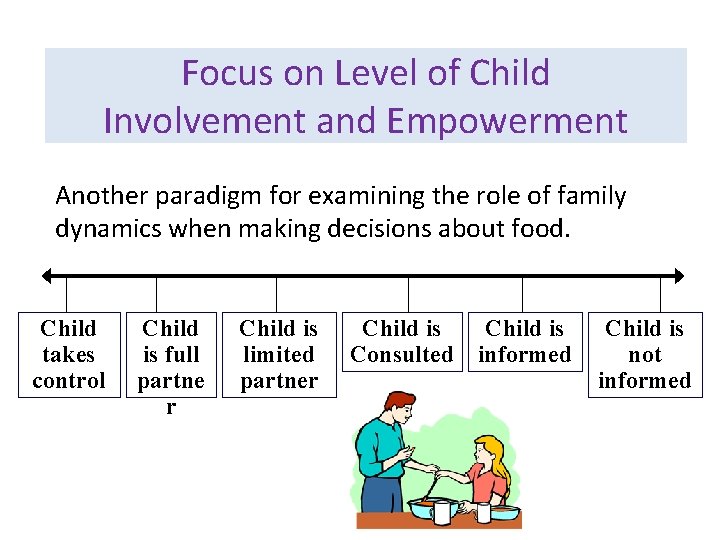 Focus on Level of Child Involvement and Empowerment

Another paradigm for examining the role of family dynamics when making decisions about food.

Child takes control

Child is full partner

Child is limited partner

Child is Consulted

Child is informed

Child is not informed